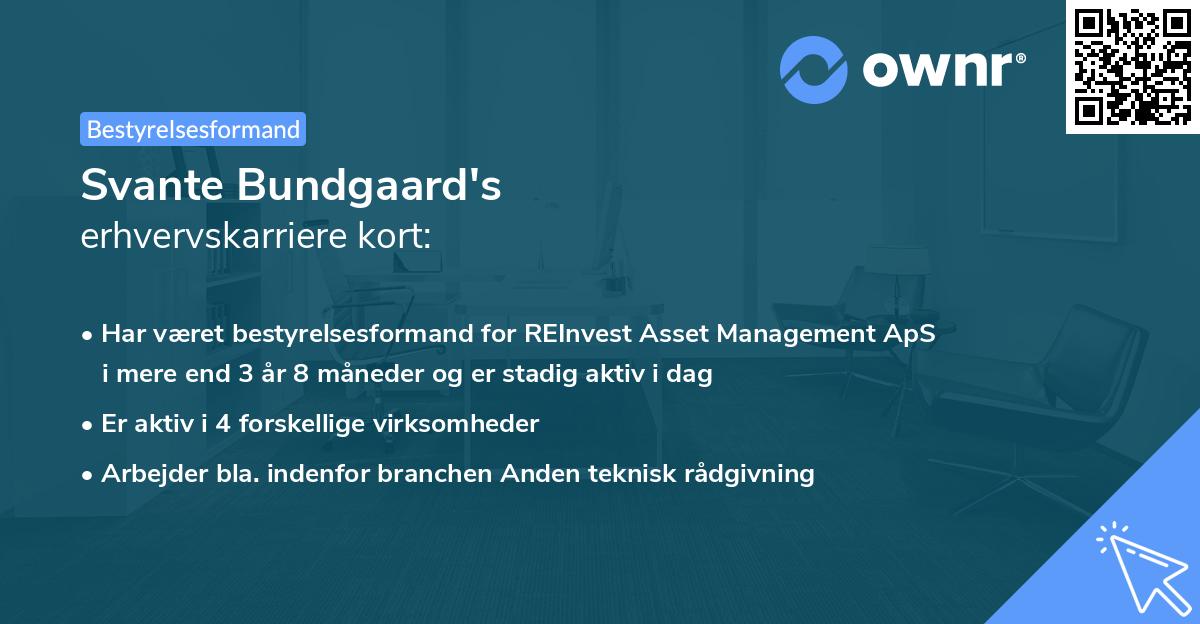 ownr®

Bestyrelsesformand

Svante Bundgaard's
erhvervskarriere kort:

• Har været bestyrelsesformand for REInvest Asset Management ApS i mere end 3 år 8 måneder og er stadig aktiv i dag

• Er aktiv i 4 forskellige virksomheder

• Arbejder bla. indenfor branchen Anden teknisk rådgivning